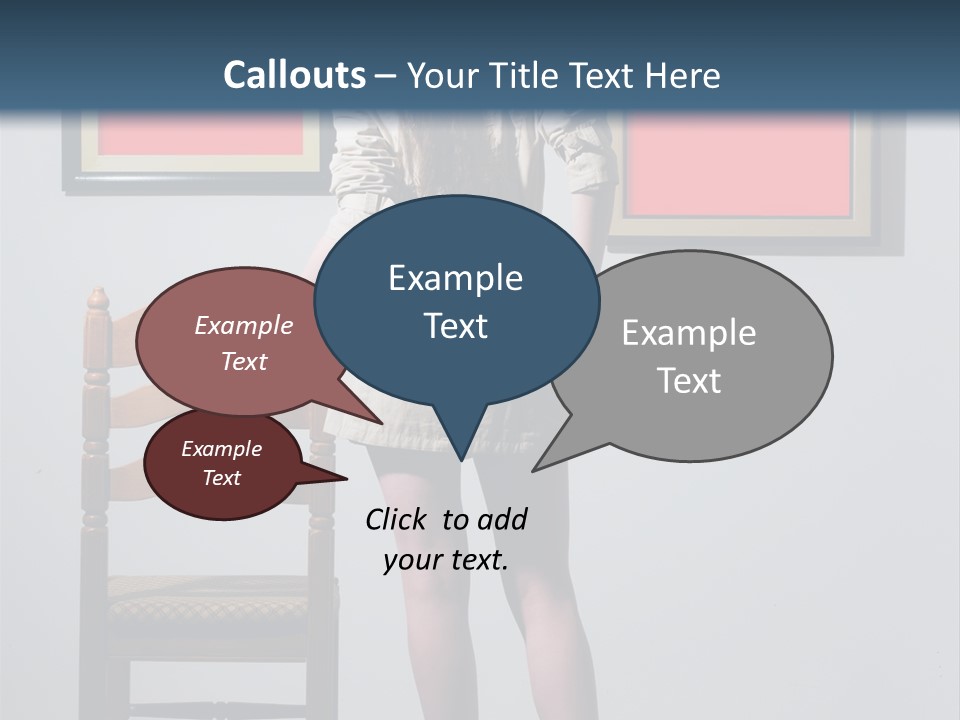 Callouts – Your Title Text Here

Example Text

Example Text

Example Text

Example Text

Click to add your text.